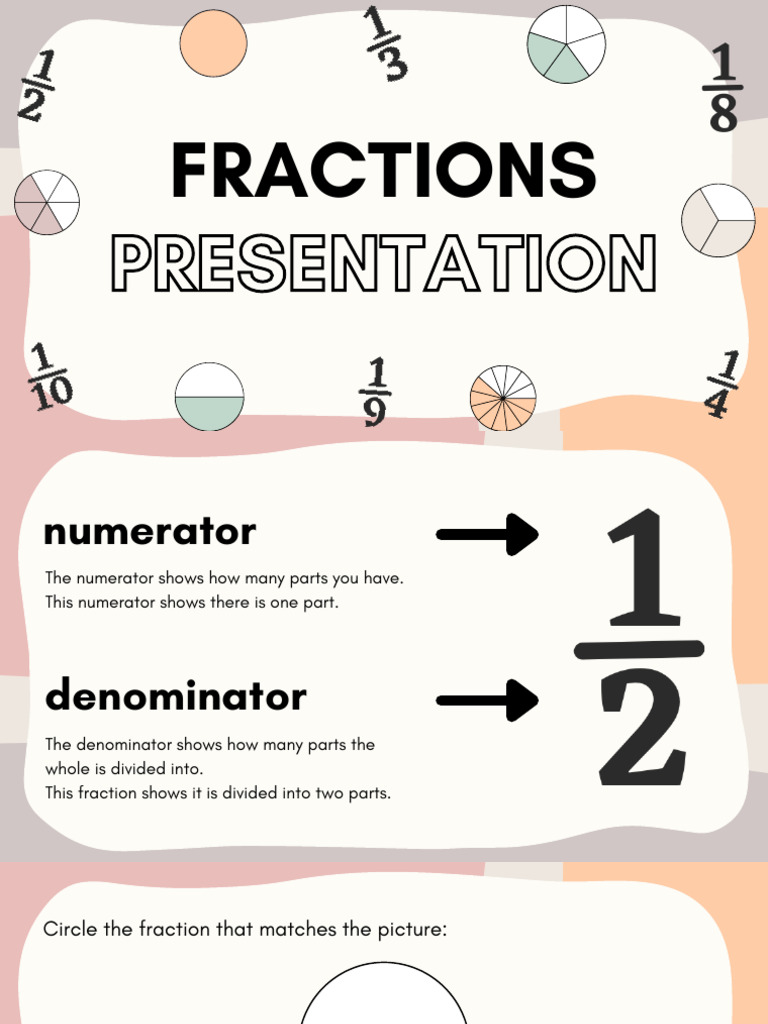 $\frac{1}{2}$ $\frac{1}{3}$ $\frac{1}{8}$

FRACTIONS

PRESENTATION

$\frac{1}{10}$ $\frac{1}{9}$ $\frac{1}{4}$

numerator

The numerator shows how many parts you have.
This numerator shows there is one part.

denominator

The denominator shows how many parts the whole is divided into.
This fraction shows it is divided into two parts.

$\frac{1}{2}$

Circle the fraction that matches the picture: